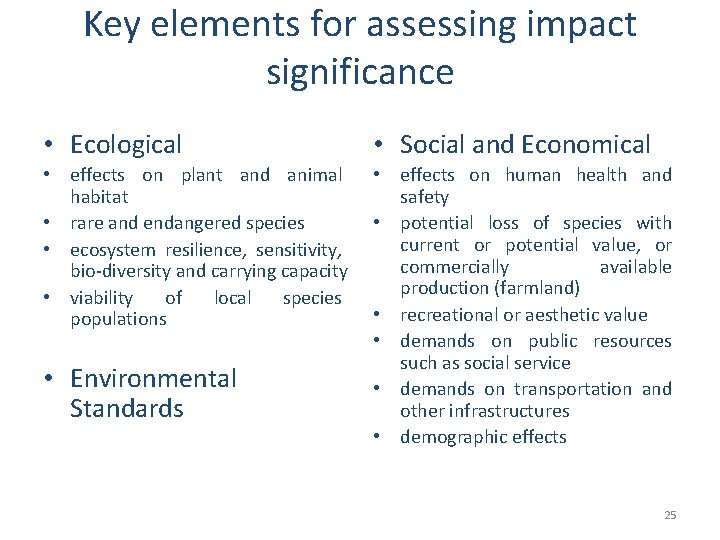 Key elements for assessing impact significance

• Ecological
• effects on plant and animal habitat
• rare and endangered species
• ecosystem resilience, sensitivity, bio-diversity and carrying capacity
• viability of local species populations

• Environmental Standards

• Social and Economical
• effects on human health and safety
• potential loss of species with current or potential value, or commercially available production (farmland)
• recreational or aesthetic value
• demands on public resources such as social service
• demands on transportation and other infrastructures
• demographic effects

25